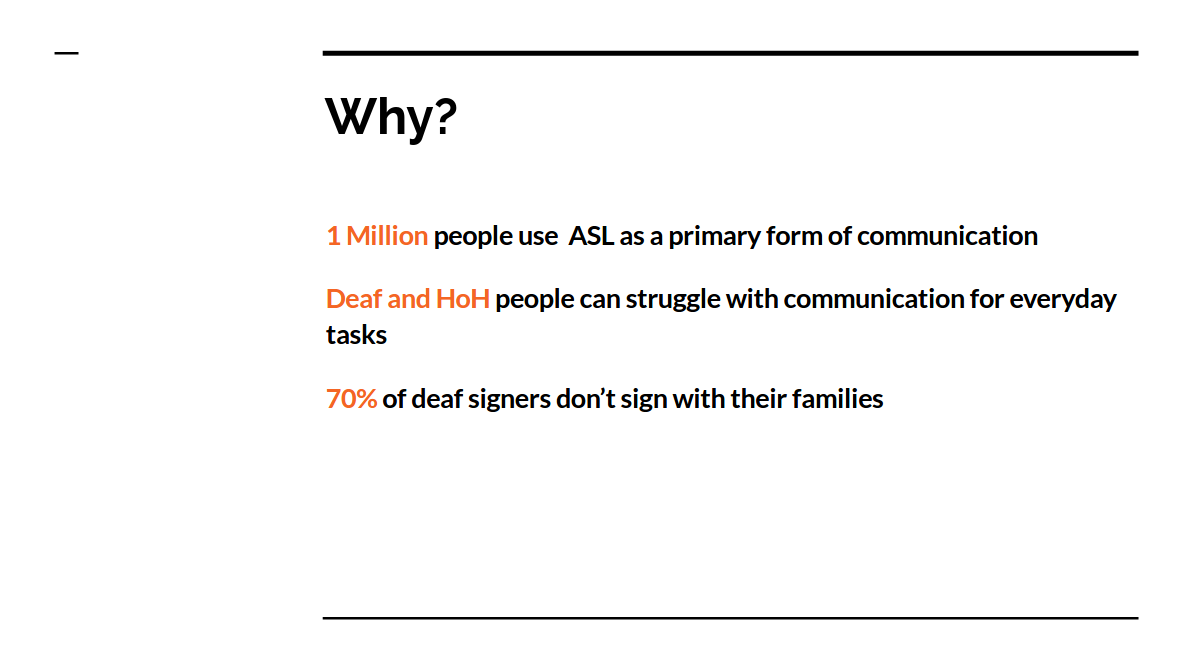 Why?

1 Million people use  ASL as a primary form of communication

Deaf and HoH people can struggle with communication for everyday tasks

70% of deaf signers don’t sign with their families